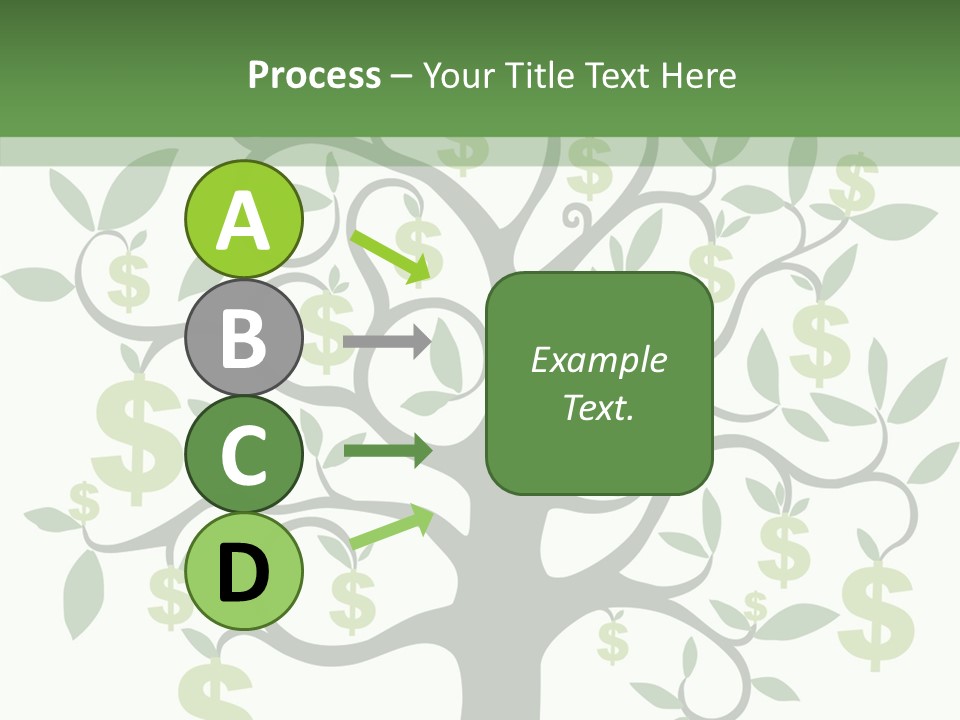 Process – Your Title Text Here

A

B

C

D

Example Text.